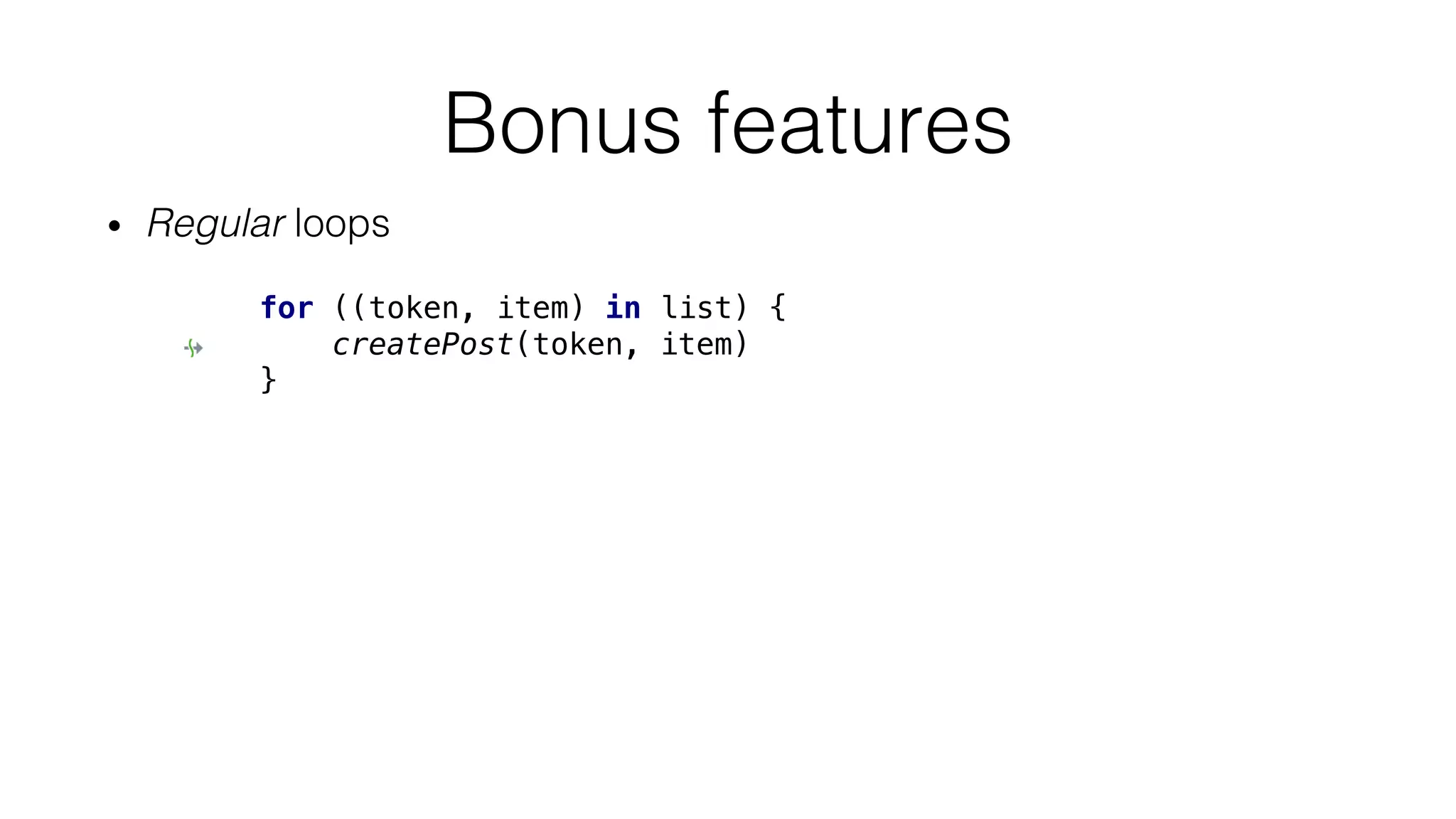 Bonus features

• Regular loops

for ((token, item) in list) {
    createPost(token, item)
}